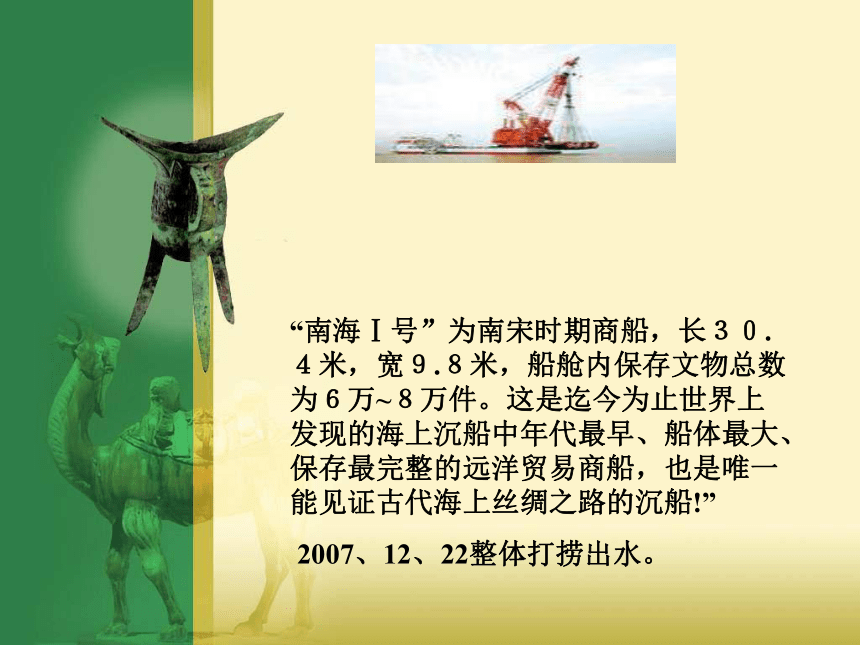 “南海Ⅰ号”为南宋时期商船，长３０．４米，宽９.８米，船舱内保存文物总数为６万~８万件。这是迄今为止世界上发现的海上沉船中年代最早、船体最大、保存最完整的远洋贸易商船，也是唯一能见证古代海上丝绸之路的沉船!”

2007、12、22整体打捞出水。